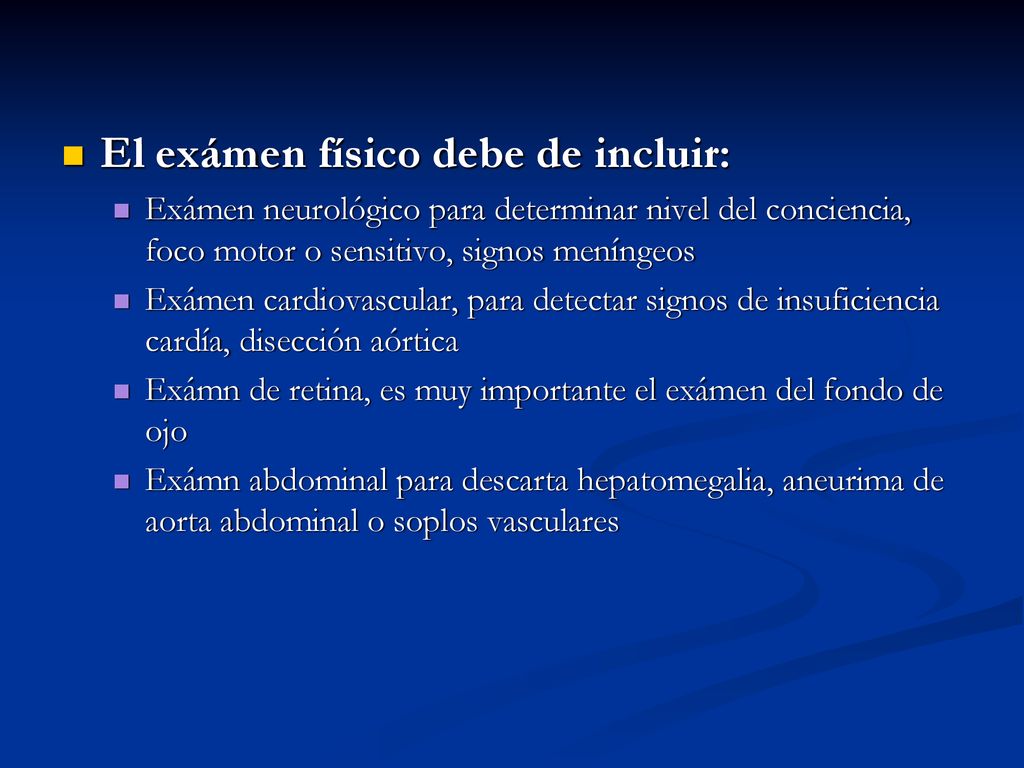 El exámen físico debe de incluir:

Exámen neurológico para determinar nivel del conciencia, foco motor o sensitivo, signos meníngeos

Exámen cardiovascular, para detectar signos de insuficiencia cardía, disección aórtica

Exámn de retina, es muy importante el exámen del fondo de ojo

Exámn abdominal para descarta hepatomegalia, aneurima de aorta abdominal o soplos vasculares